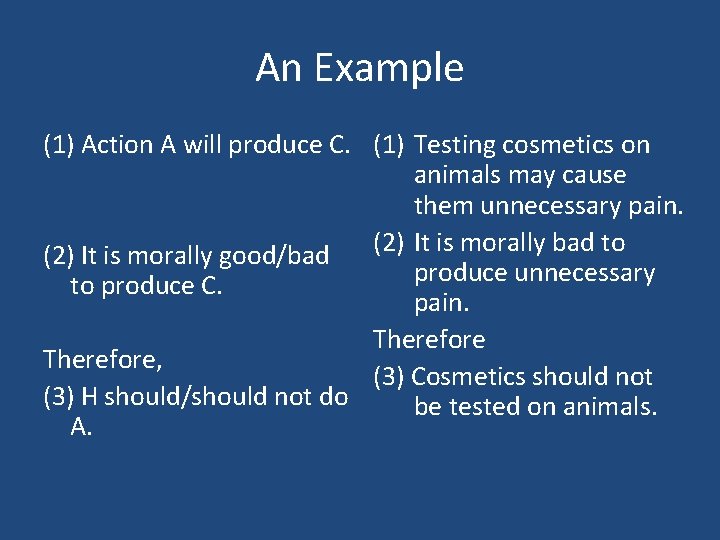 An Example

(1) Action A will produce C.

(2) It is morally good/bad to produce C.

Therefore,

(3) H should/should not do A.

(1) Testing cosmetics on animals may cause them unnecessary pain.

(2) It is morally bad to produce unnecessary pain.

Therefore

(3) Cosmetics should not be tested on animals.